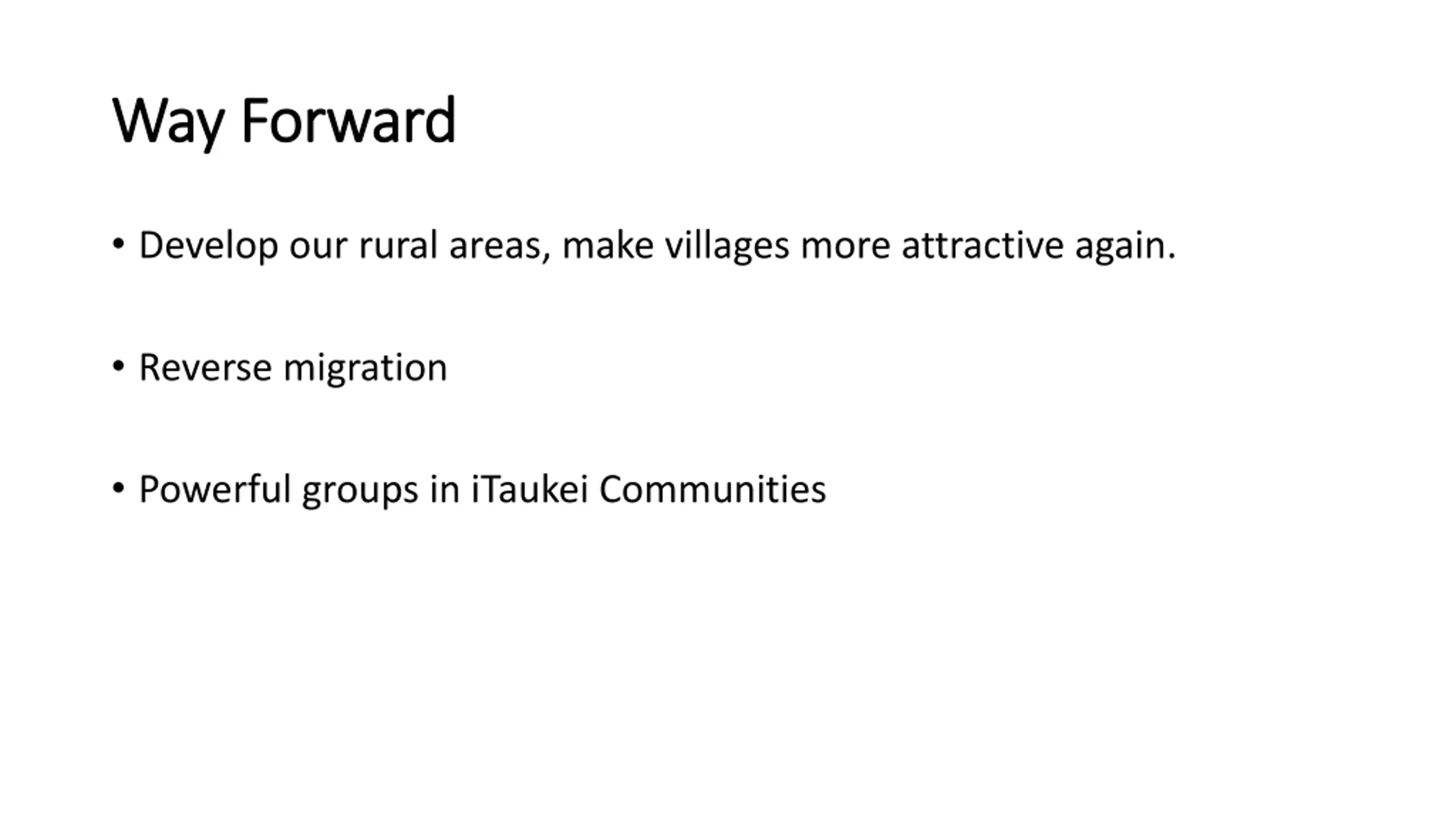 Way Forward

• Develop our rural areas, make villages more attractive again.

• Reverse migration

• Powerful groups in iTaukei Communities